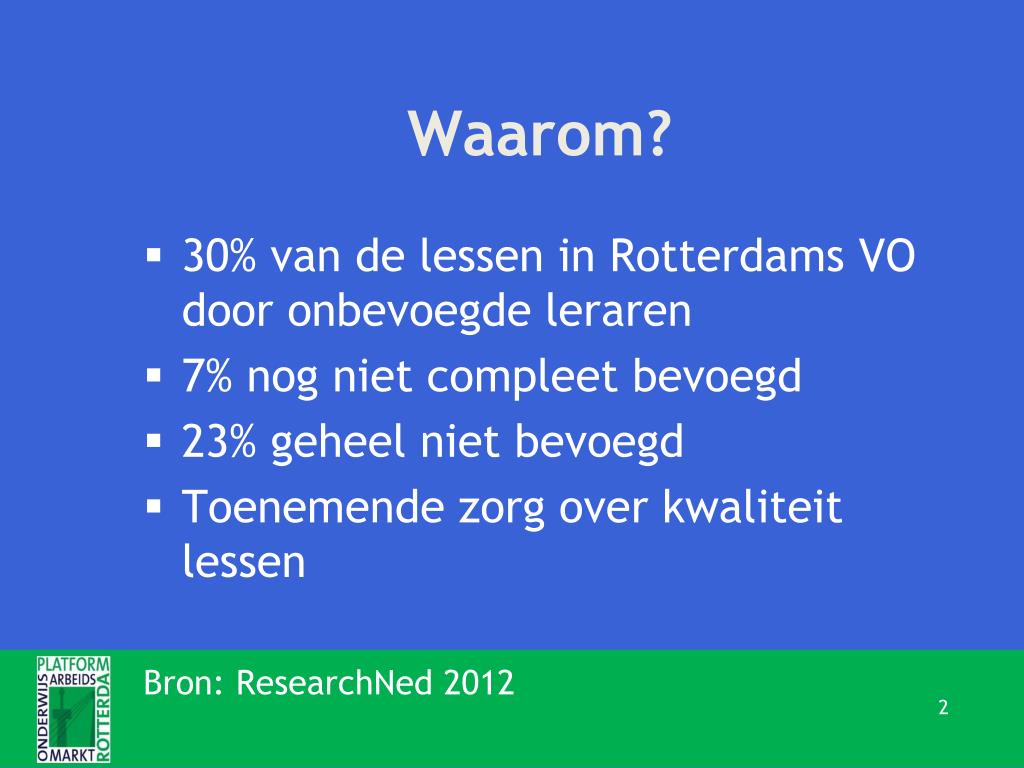 Waarom?

▪ 30% van de lessen in Rotterdams VO door onbevoegde leraren
▪ 7% nog niet compleet bevoegd
▪ 23% geheel niet bevoegd
▪ Toenemende zorg over kwaliteit lessen

PLATFORM
ONDERWIJS
ARBEIDS
MARKT
ROTTERDAM

Bron: ResearchNed 2012

2